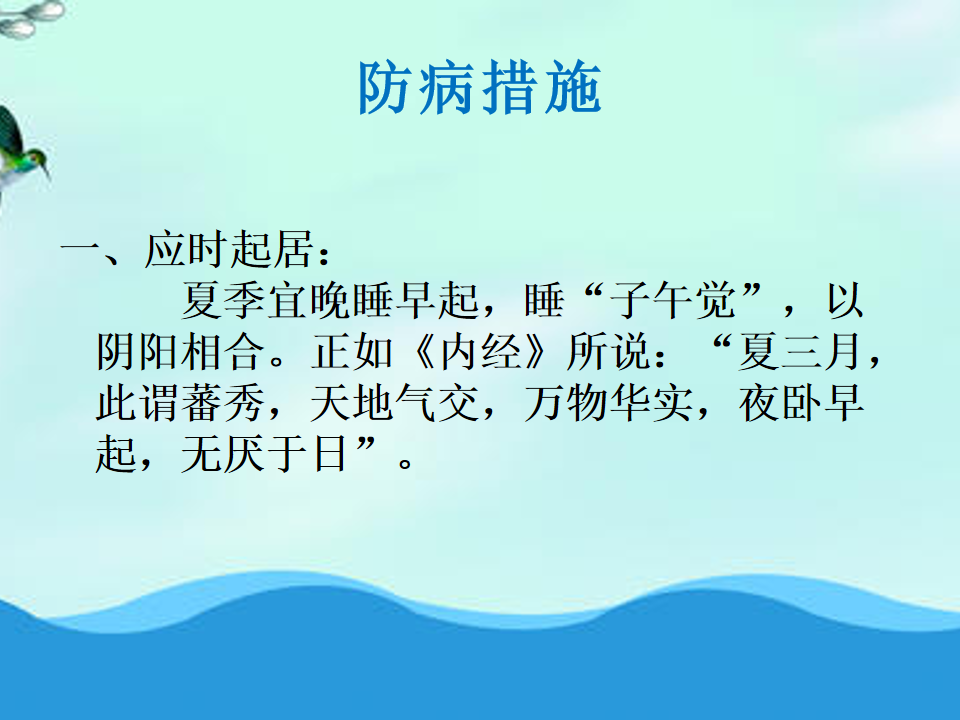 防病措施

一、应时起居：

夏季宜晚睡早起，睡“子午觉”，以阴阳相合。正如《内经》所说：“夏三月，此谓蕃秀，天地气交，万物华实，夜卧早起，无厌于日”。